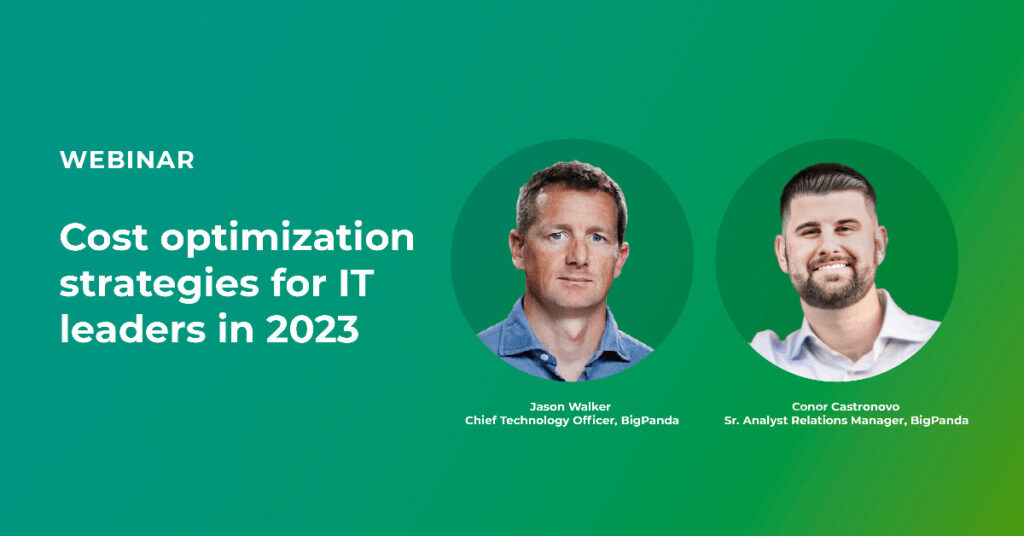 WEBINAR

Cost optimization strategies for IT leaders in 2023

Jason Walker
Chief Technology Officer, BigPanda

Conor Castronovo
Sr. Analyst Relations Manager, BigPanda